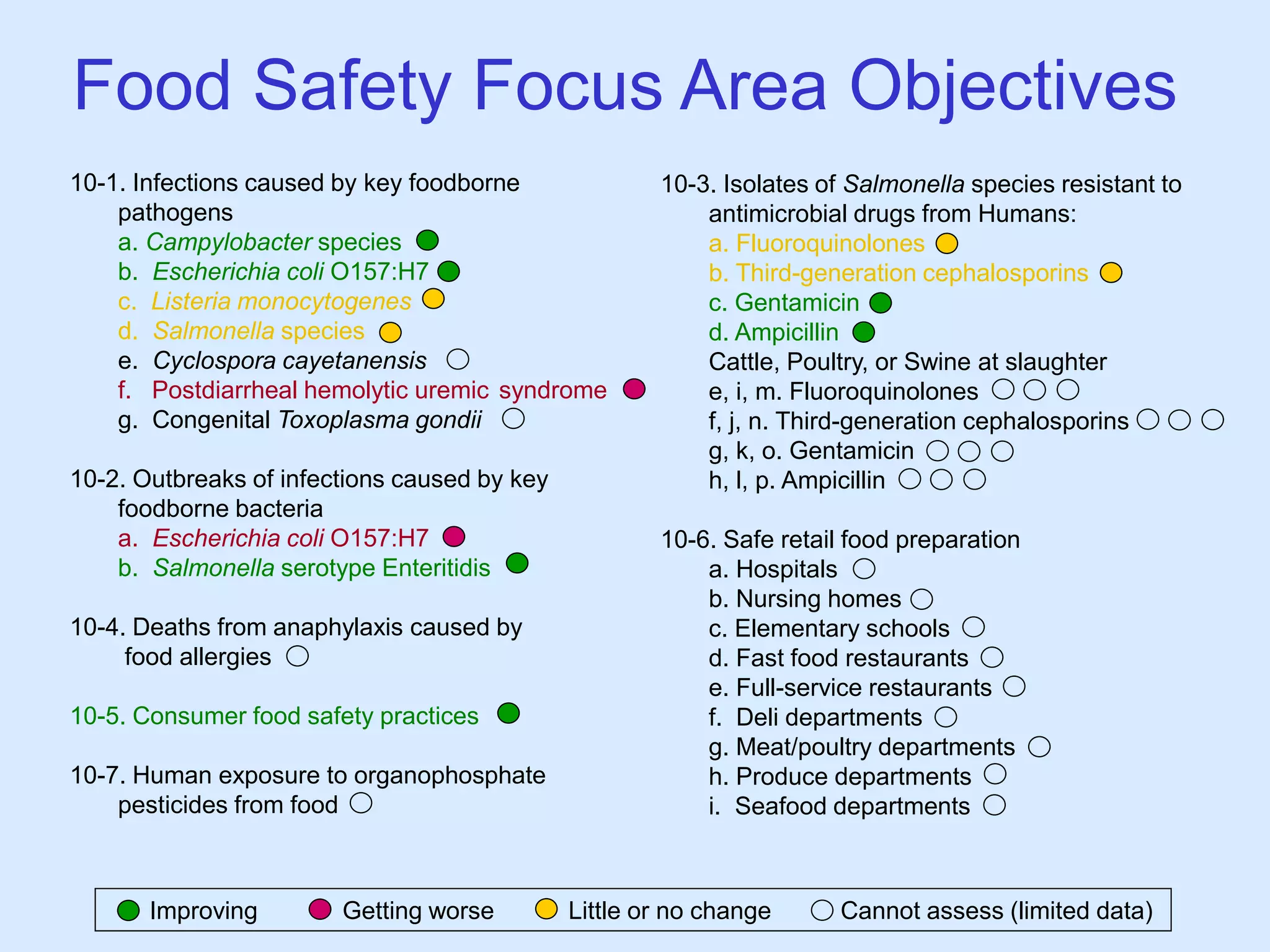 Food Safety Focus Area Objectives

10-1. Infections caused by key foodborne pathogens
a. Campylobacter species
b. Escherichia coli O157:H7
c. Listeria monocytogenes
d. Salmonella species
e. Cyclospora cayetanensis
f. Postdiarrheal hemolytic uremic syndrome
g. Congenital Toxoplasma gondii

10-2. Outbreaks of infections caused by key foodborne bacteria
a. Escherichia coli O157:H7
b. Salmonella serotype Enteritidis

10-4. Deaths from anaphylaxis caused by food allergies

10-5. Consumer food safety practices

10-7. Human exposure to organophosphate pesticides from food

10-3. Isolates of Salmonella species resistant to antimicrobial drugs from Humans:
a. Fluoroquinolones
b. Third-generation cephalosporins
c. Gentamicin
d. Ampicillin
Cattle, Poultry, or Swine at slaughter
e, i, m. Fluoroquinolones
f, j, n. Third-generation cephalosporins
g, k, o. Gentamicin
h, l, p. Ampicillin

10-6. Safe retail food preparation
a. Hospitals
b. Nursing homes
c. Elementary schools
d. Fast food restaurants
e. Full-service restaurants
f. Deli departments
g. Meat/poultry departments
h. Produce departments
i. Seafood departments

Improving Getting worse Little or no change Cannot assess (limited data)